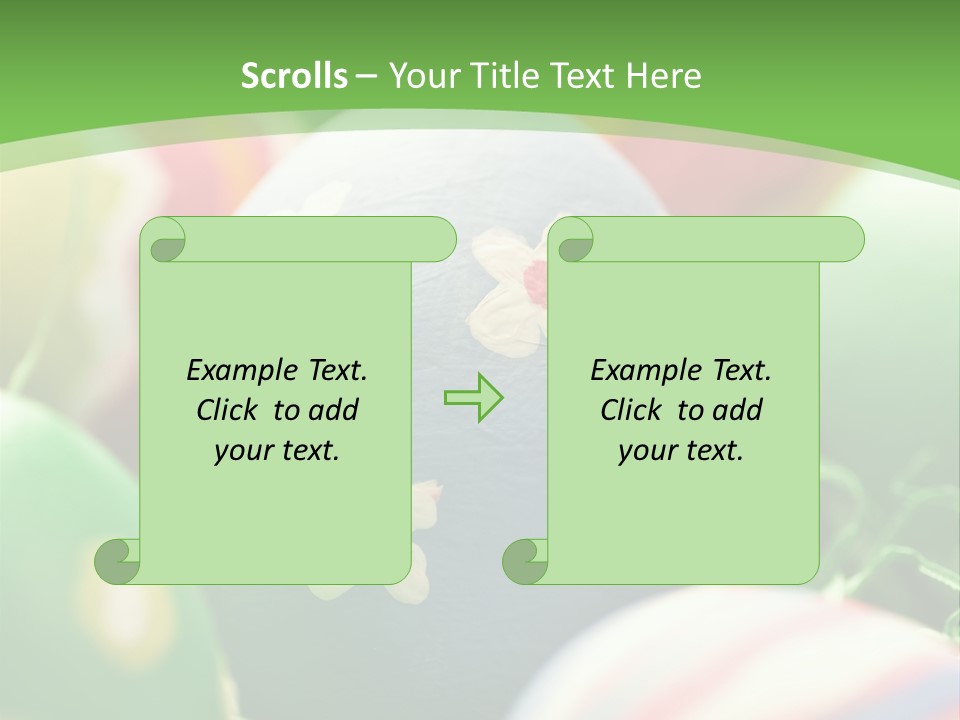 Scrolls – Your Title Text Here

Example Text. Click to add your text.

Example Text. Click to add your text.